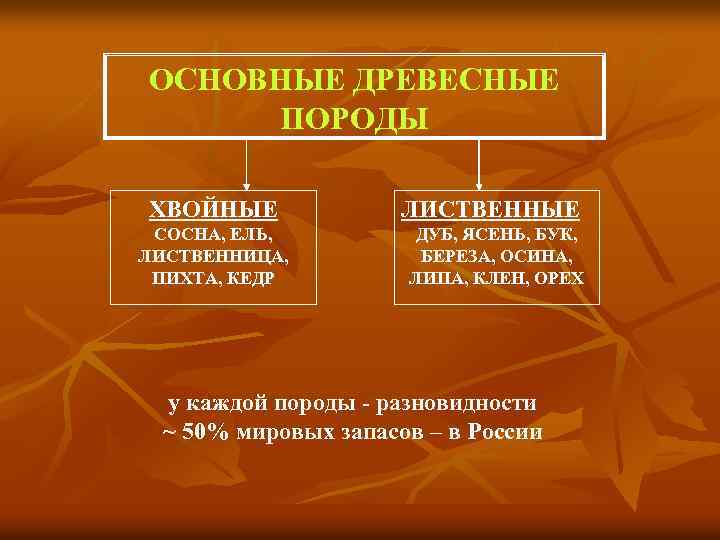 ОСНОВНЫЕ ДРЕВЕСНЫЕ ПОРОДЫ

ХВОЙНЫЕ
СОСНА, ЕЛЬ, ЛИСТВЕННИЦА, ПИХТА, КЕДР

ЛИСТВЕННЫЕ
ДУБ, ЯСЕНЬ, БУК, БЕРЕЗА, ОСИНА, ЛИПА, КЛЕН, ОРЕХ

у каждой породы - разновидности
~ 50% мировых запасов – в России